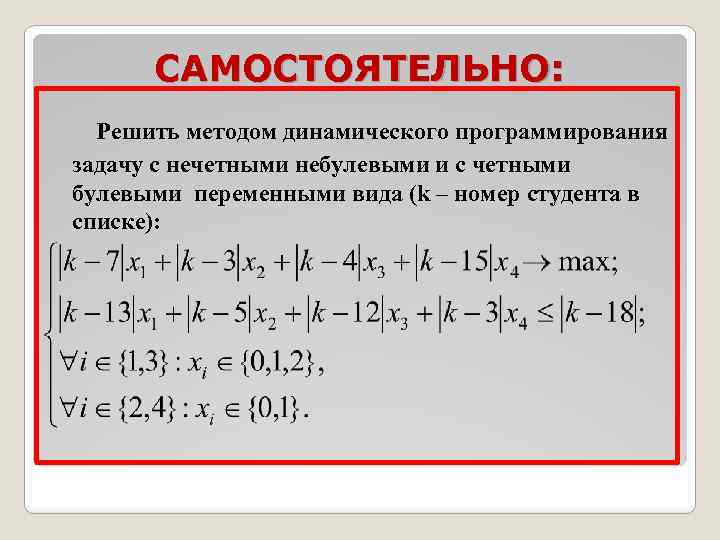 САМОСТОЯТЕЛЬНО:

Решить методом динамического программирования задачу с нечетными небулевыми и с четными булевыми переменными вида (k – номер студента в списке):

$\begin{cases} |k-7|x_1 + |k-3|x_2 + |k-4|x_3 + |k-15|x_4 \to \max; \\ |k-13|x_1 + |k-5|x_2 + |k-12|x_3 + |k-3|x_4 \le |k-18|; \\ \forall i \in \{1,3\} : x_i \in \{0,1,2\}, \\ \forall i \in \{2,4\} : x_i \in \{0,1\}. \end{cases}$